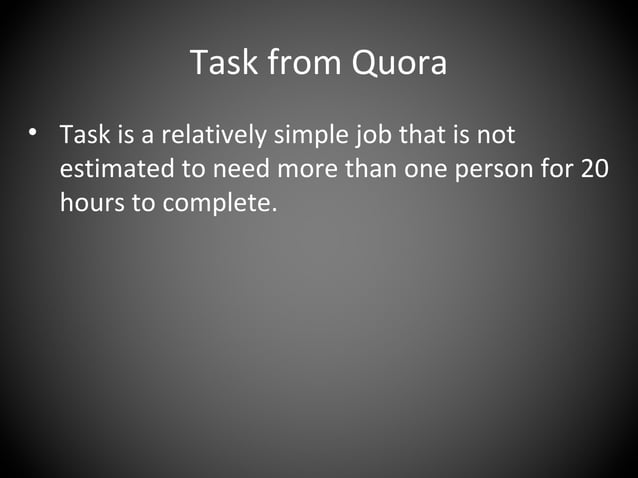 Task from Quora

• Task is a relatively simple job that is not estimated to need more than one person for 20 hours to complete.